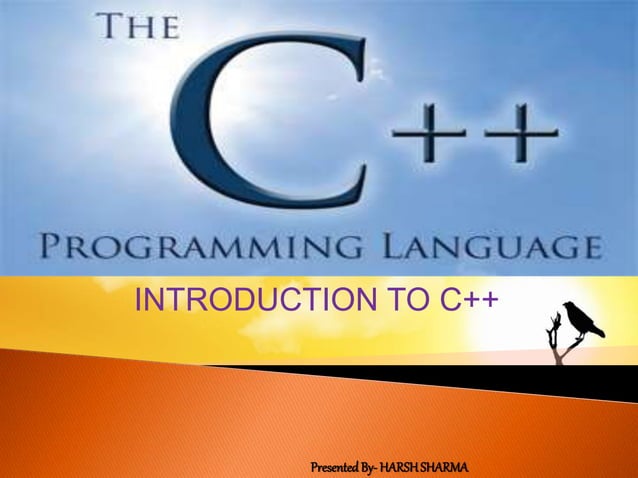 THE
C++
PROGRAMMING LANGUAGE

INTRODUCTION TO C++

Presented By- HARSH SHARMA